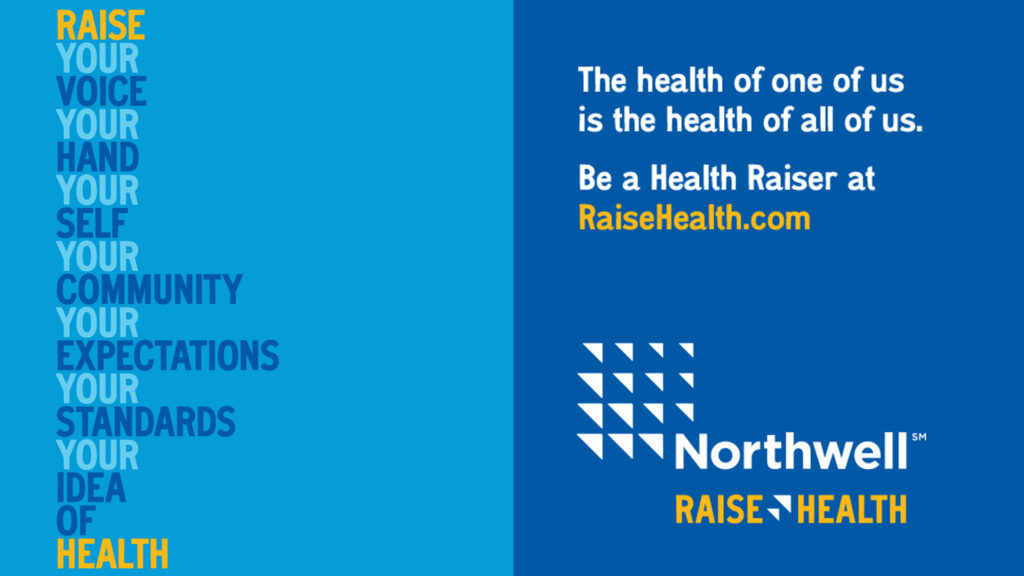 RAISE
YOUR
VOICE
YOUR
HAND
YOUR
SELF
YOUR
COMMUNITY
YOUR
EXPECTATIONS
YOUR
STANDARDS
YOUR
IDEA
OF
HEALTH

The health of one of us is the health of all of us.

Be a Health Raiser at RaiseHealth.com

Northwell℠

RAISE HEALTH